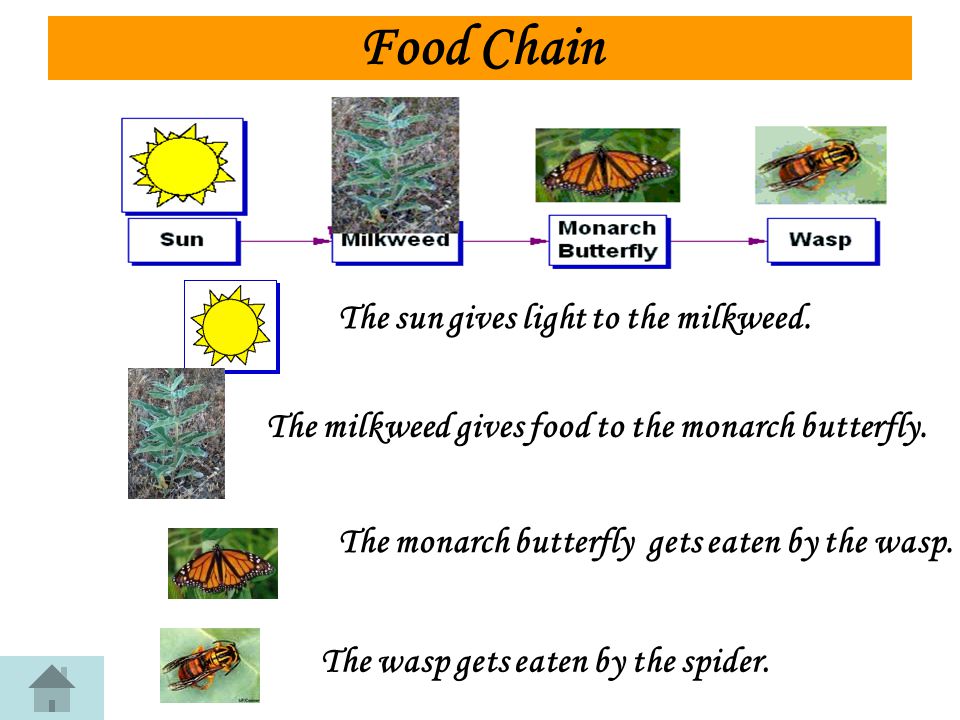 Food Chain

Sun

Milkweed

Monarch Butterfly

Wasp

The sun gives light to the milkweed.

The milkweed gives food to the monarch butterfly.

The monarch butterfly gets eaten by the wasp.

The wasp gets eaten by the spider.